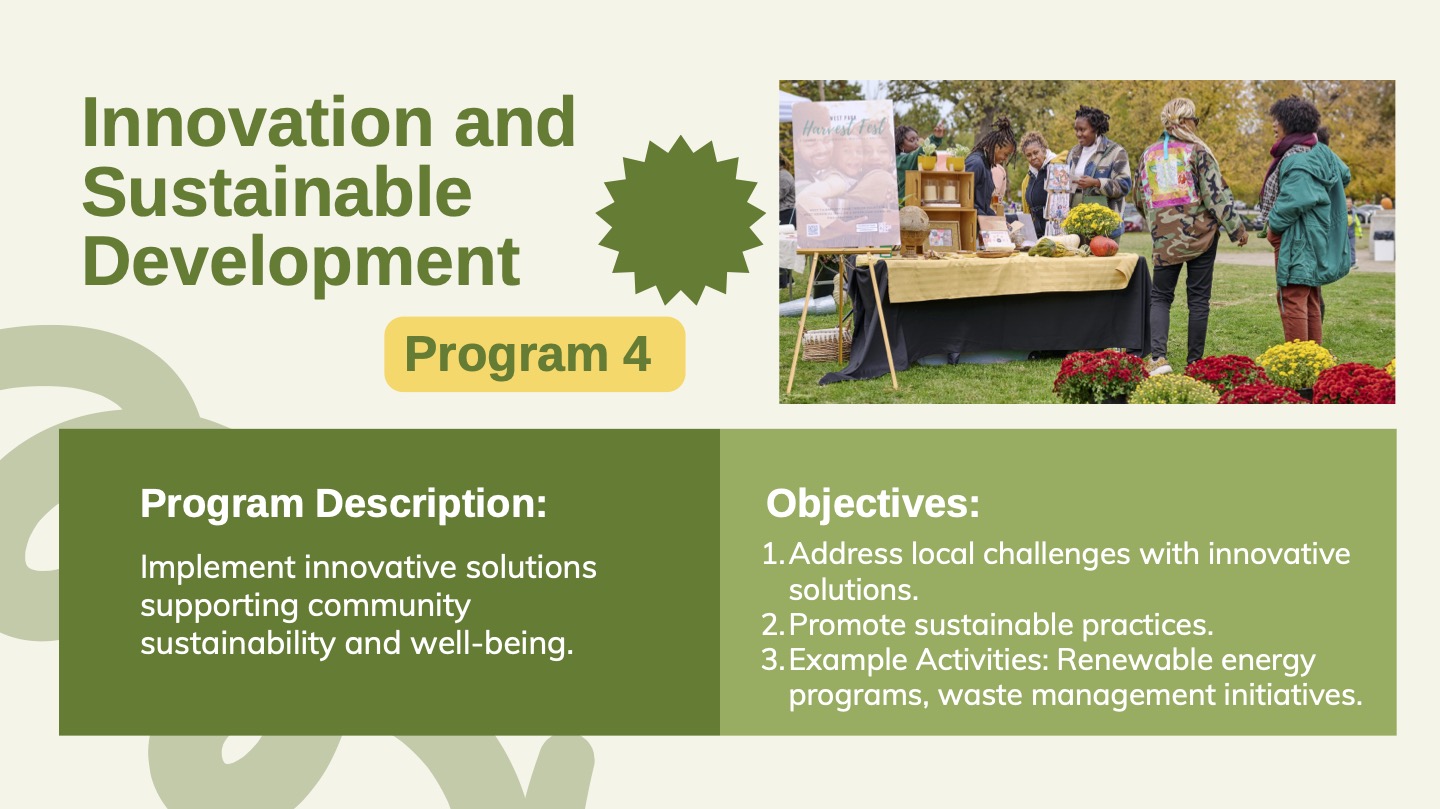 Innovation and Sustainable Development

Program 4

Harvest Fest

Program Description:

Implement innovative solutions supporting community sustainability and well-being.

Objectives:

1. Address local challenges with innovative solutions.
2. Promote sustainable practices.
3. Example Activities: Renewable energy programs, waste management initiatives.